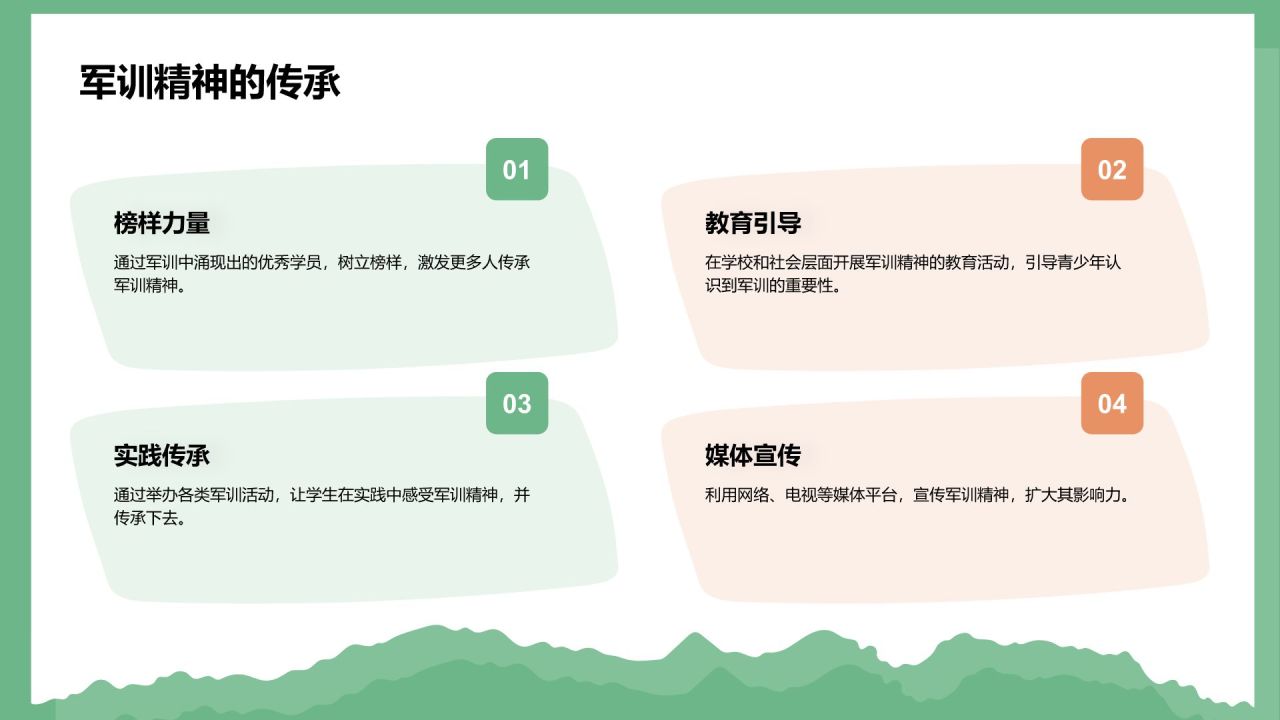 军训精神的传承

01

榜样力量

通过军训中涌现出的优秀学员，树立榜样，激发更多人传承军训精神。

02

教育引导

在学校和社会层面开展军训精神的教育活动，引导青少年认识到军训的重要性。

03

实践传承

通过举办各类军训活动，让学生在实践中感受军训精神，并传承下去。

04

媒体宣传

利用网络、电视等媒体平台，宣传军训精神，扩大其影响力。